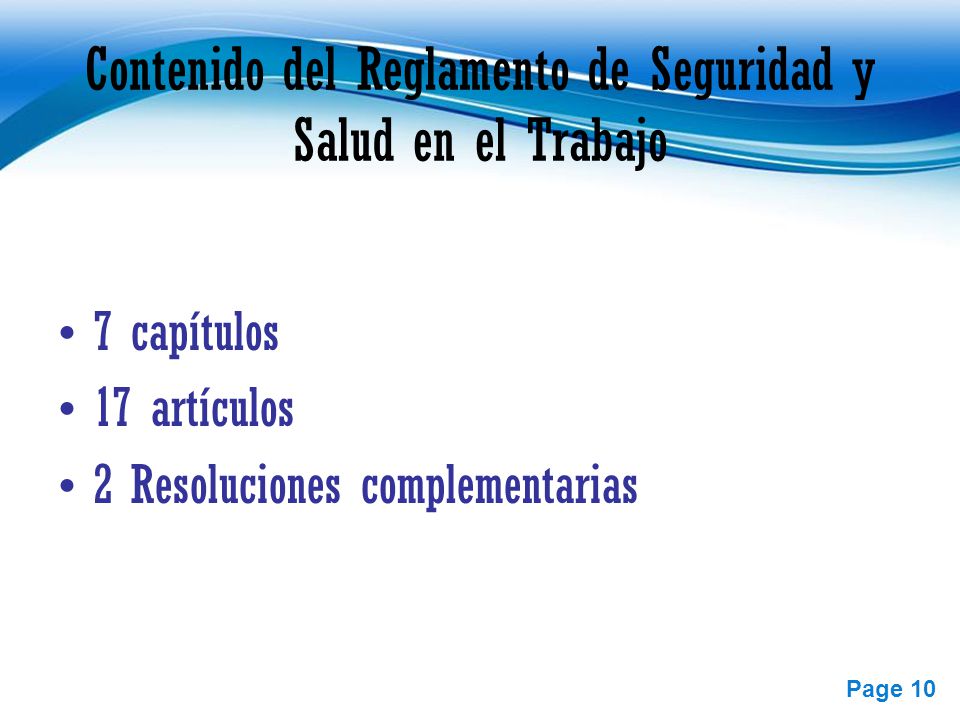 Contenido del Reglamento de Seguridad y Salud en el Trabajo

• 7 capítulos
• 17 artículos
• 2 Resoluciones complementarias

Page 10